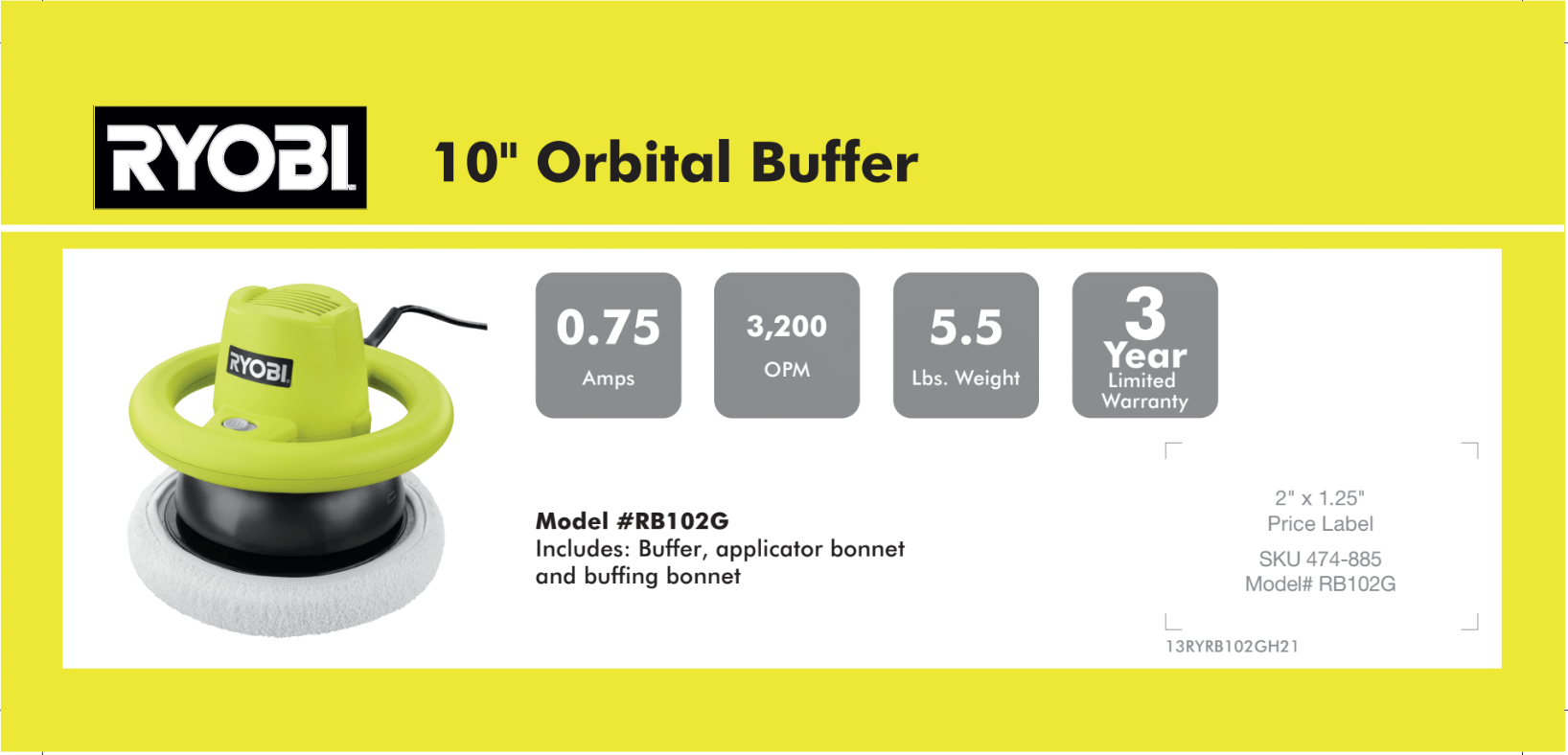 RYOBI

10" Orbital Buffer

RYOBI

0.75
Amps

3,200
OPM

5.5
Lbs. Weight

3
Year
Limited
Warranty

Model #RB102G
Includes: Buffer, applicator bonnet and buffing bonnet

2" x 1.25"
Price Label

SKU 474-885
Model# RB102G

13RYRB102GH21